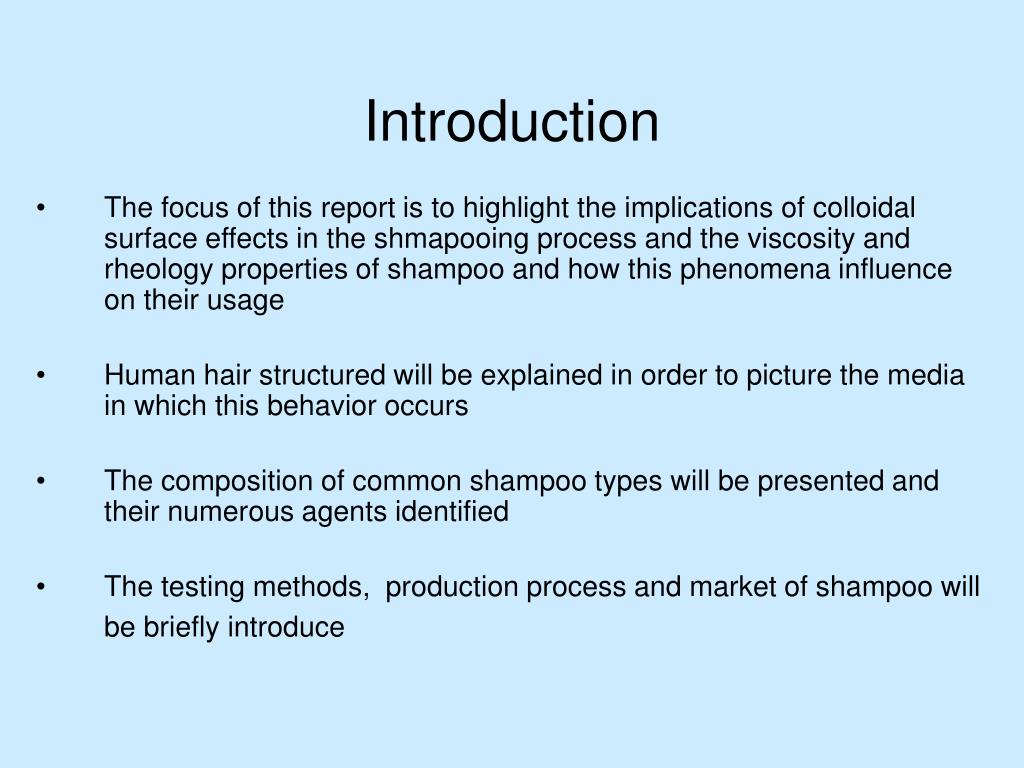 Introduction

• The focus of this report is to highlight the implications of colloidal surface effects in the shmapooing process and the viscosity and rheology properties of shampoo and how this phenomena influence on their usage

• Human hair structured will be explained in order to picture the media in which this behavior occurs

• The composition of common shampoo types will be presented and their numerous agents identified

• The testing methods, production process and market of shampoo will be briefly introduce